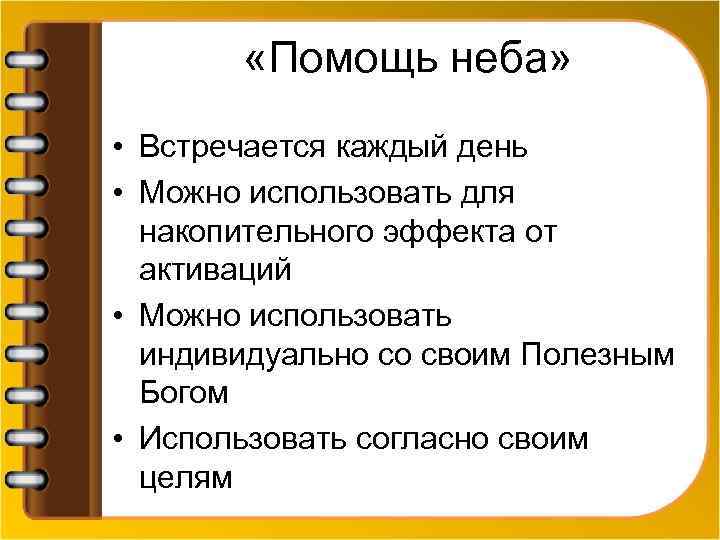 «Помощь неба»

• Встречается каждый день
• Можно использовать для накопительного эффекта от активаций
• Можно использовать индивидуально со своим Полезным Богом
• Использовать согласно своим целям